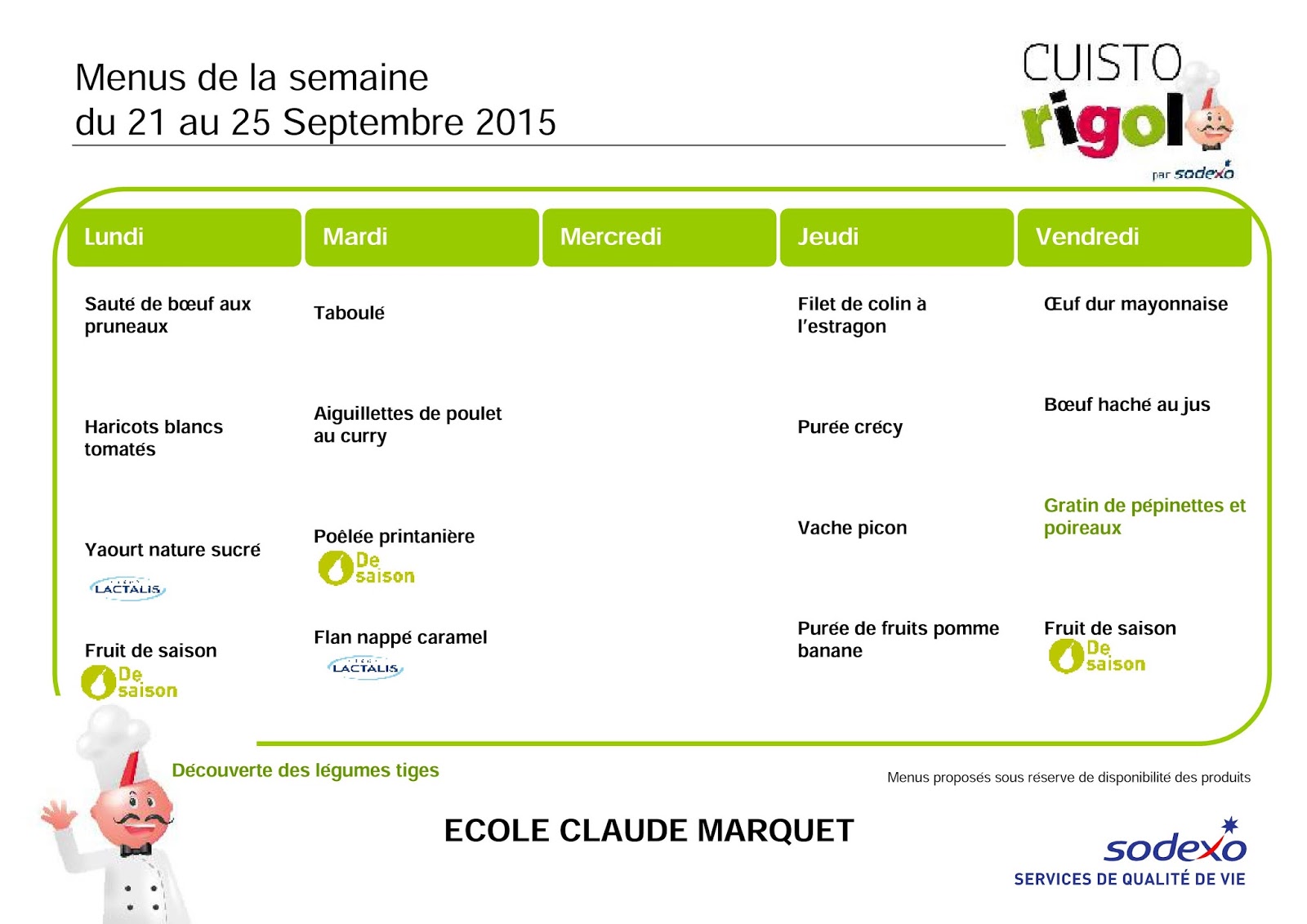 Menus de la semaine
du 21 au 25 Septembre 2015

CUISTO rigolo par sodexo

| Lundi | Mardi | Mercredi | Jeudi | Vendredi |
|---|---|---|---|---|
| Sauté de bœuf aux pruneaux | Taboulé | | Filet de colin à l'estragon | Œuf dur mayonnaise |
| Haricots blancs tomatés | Aiguillettes de poulet au curry | | Purée crécy | Bœuf haché au jus |
| Yaourt nature sucré LACTALIS | Poêlée printanière De saison | | Vache picon | Gratin de pépinettes et poireaux |
| Fruit de saison De saison | Flan nappé caramel LACTALIS | | Purée de fruits pomme banane | Fruit de saison De saison |

Découverte des légumes tiges

Menus proposés sous réserve de disponibilité des produits

ECOLE CLAUDE MARQUET

sodexo
SERVICES DE QUALITÉ DE VIE